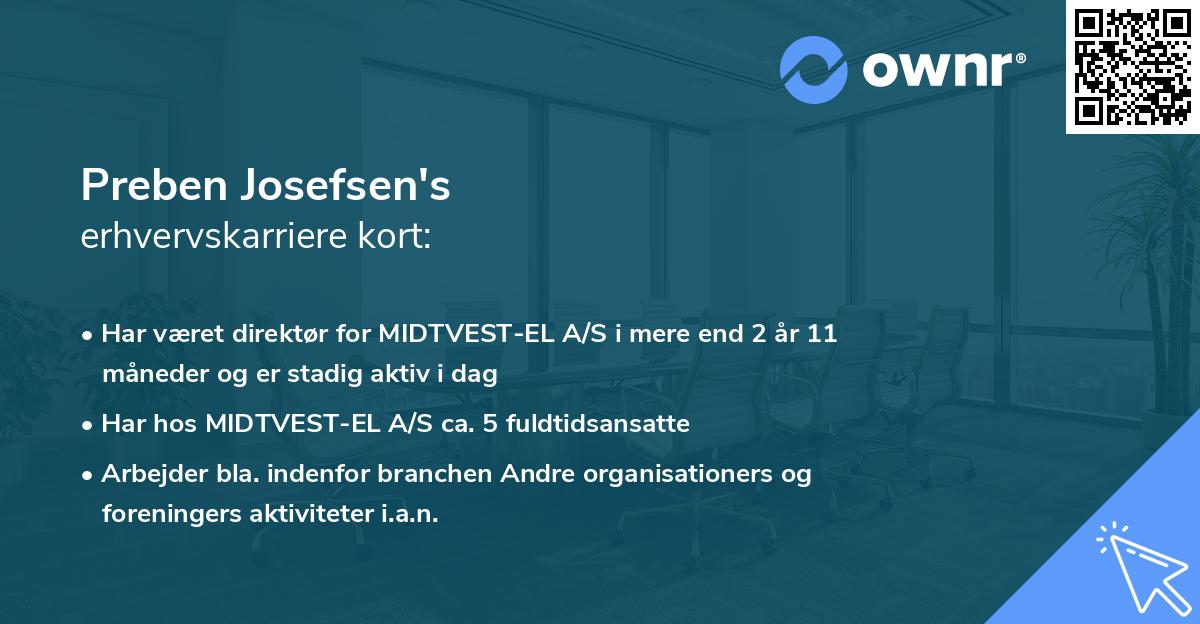 ownr®

Preben Josefsen's
erhvervskarriere kort:

• Har været direktør for MIDTVEST-EL A/S i mere end 2 år 11 måneder og er stadig aktiv i dag
• Har hos MIDTVEST-EL A/S ca. 5 fuldtidsansatte
• Arbejder bla. indenfor branchen Andre organisationers og foreningers aktiviteter i.a.n.